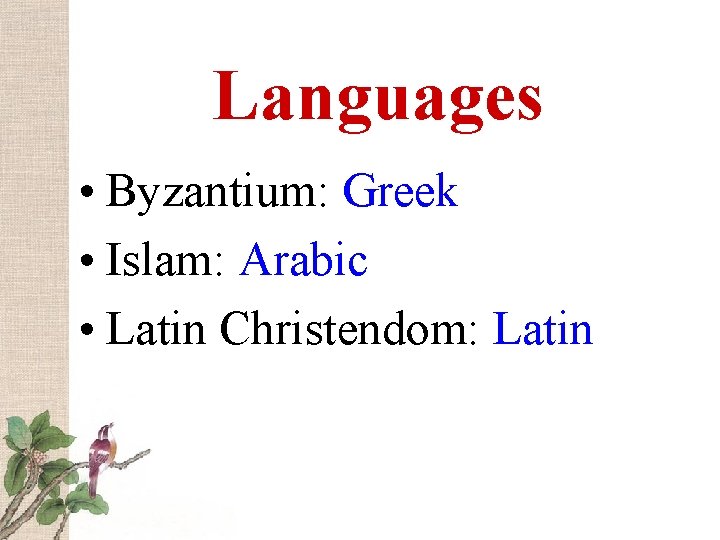 Languages

• Byzantium: Greek
• Islam: Arabic
• Latin Christendom: Latin